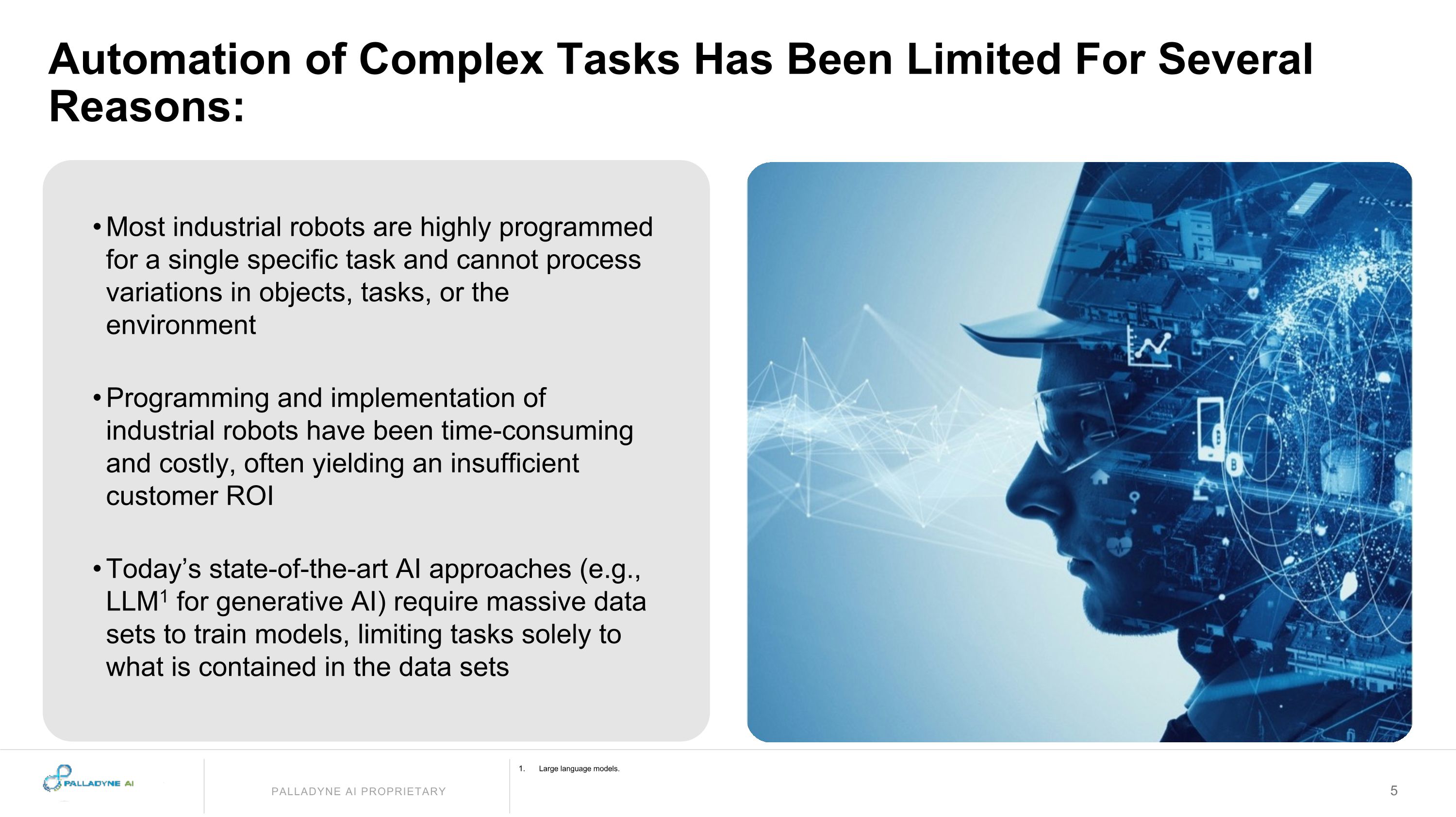 Automation of Complex Tasks Has Been Limited For Several Reasons:

• Most industrial robots are highly programmed for a single specific task and cannot process variations in objects, tasks, or the environment

• Programming and implementation of industrial robots have been time-consuming and costly, often yielding an insufficient customer ROI

• Today's state-of-the-art AI approaches (e.g., LLM$^1$ for generative AI) require massive data sets to train models, limiting tasks solely to what is contained in the data sets

PALLADYNE AI

PALLADYNE AI PROPRIETARY

1. Large language models.

5